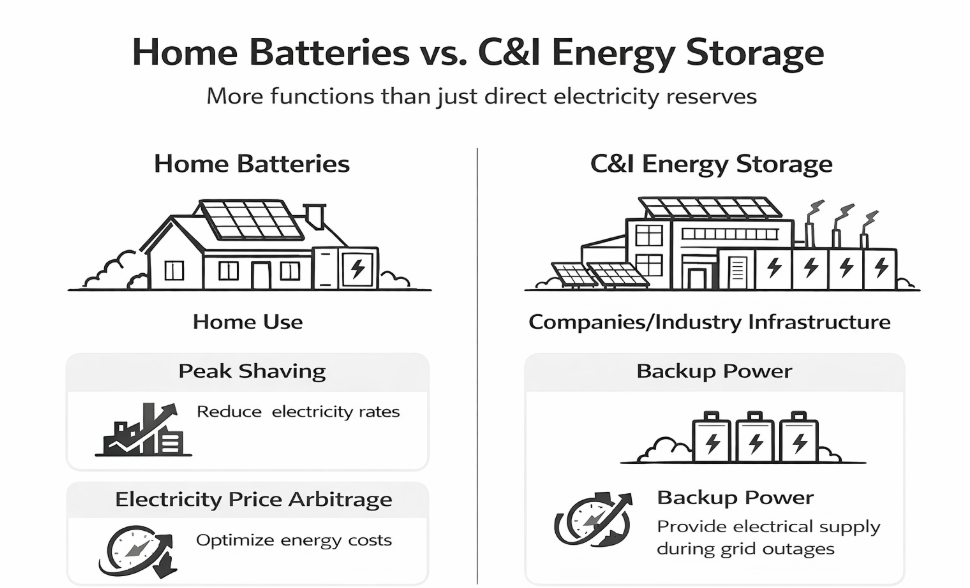 Home Batteries vs. C&I Energy Storage

More functions than just direct electricity reserves

Home Batteries

Home Use

Peak Shaving

Reduce electricity rates

Electricity Price Arbitrage

Optimize energy costs

C&I Energy Storage

Companies/Industry Infrastructure

Backup Power

Backup Power

Provide electrical supply during grid outages